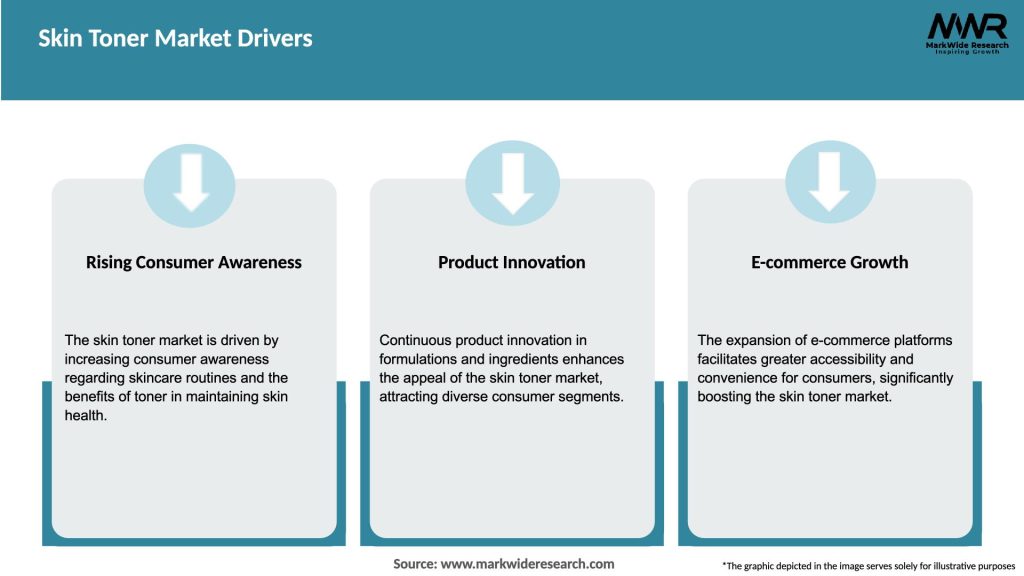 Skin Toner Market Drivers

MWR
MarkWide Research
Inspiring Growth

Rising Consumer Awareness

The skin toner market is driven by increasing consumer awareness regarding skincare routines and the benefits of toner in maintaining skin health.

Product Innovation

Continuous product innovation in formulations and ingredients enhances the appeal of the skin toner market, attracting diverse consumer segments.

E-commerce Growth

The expansion of e-commerce platforms facilitates greater accessibility and convenience for consumers, significantly boosting the skin toner market.

Source: www.markwideresearch.com

*The graphic depicted in the image serves solely for illustrative purposes